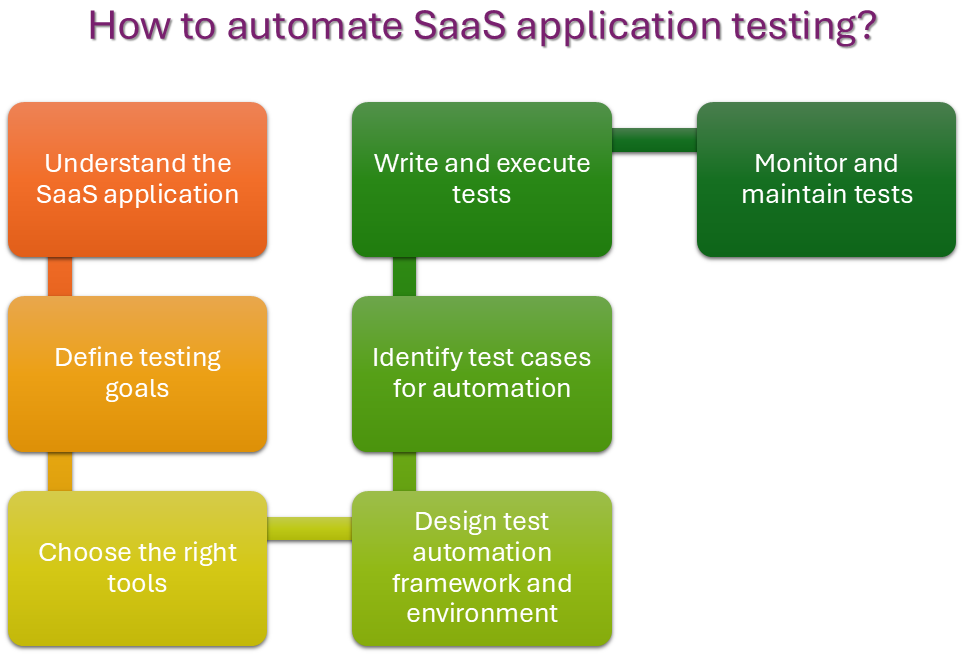 How to automate SaaS application testing?

Understand the SaaS application

Define testing goals

Choose the right tools

Design test automation framework and environment

Identify test cases for automation

Write and execute tests

Monitor and maintain tests